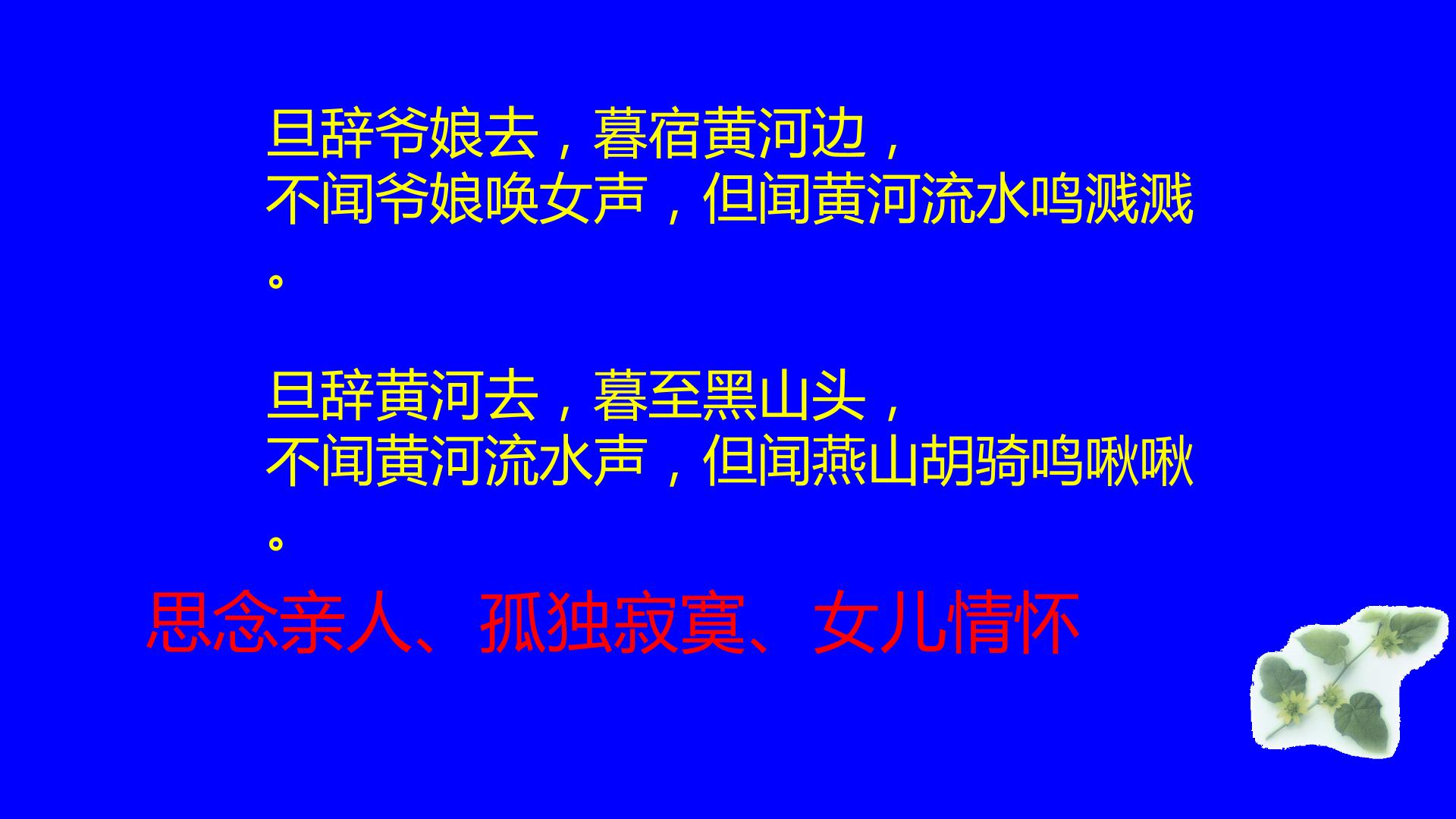 旦辞爷娘去，暮宿黄河边，
不闻爷娘唤女声，但闻黄河流水鸣溅溅。

旦辞黄河去，暮至黑山头，
不闻黄河流水声，但闻燕山胡骑鸣啾啾。

思念亲人、孤独寂寞、女儿情怀